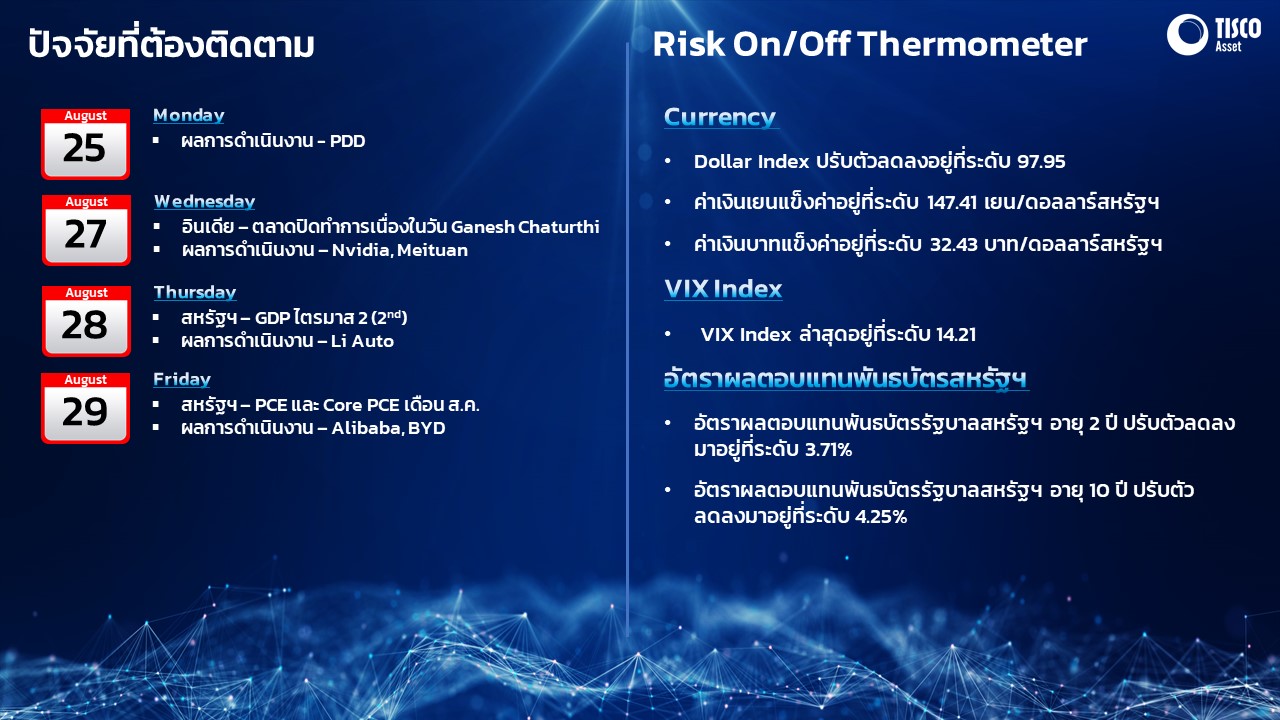 ปัจจัยที่ต้องติดตาม

August
25

Monday
▪ ผลการดำเนินงาน - PDD

August
27

Wednesday
▪ อินเดีย – ตลาดปิดทำการเนื่องในวัน Ganesh Chaturthi
▪ ผลการดำเนินงาน – Nvidia, Meituan

August
28

Thursday
▪ สหรัฐฯ – GDP ไตรมาส 2 (2$^{nd}$)
▪ ผลการดำเนินงาน – Li Auto

August
29

Friday
▪ สหรัฐฯ – PCE และ Core PCE เดือน ส.ค.
▪ ผลการดำเนินงาน – Alibaba, BYD

Risk On/Off Thermometer

TISCO Asset

Currency
• Dollar Index ปรับตัวลดลงอยู่ที่ระดับ 97.95
• ค่าเงินเยนแข็งค่าอยู่ที่ระดับ 147.41 เยน/ดอลลาร์สหรัฐฯ
• ค่าเงินบาทแข็งค่าอยู่ที่ระดับ 32.43 บาท/ดอลลาร์สหรัฐฯ

VIX Index
• VIX Index ล่าสุดอยู่ที่ระดับ 14.21

อัตราผลตอบแทนพันธบัตรสหรัฐฯ
• อัตราผลตอบแทนพันธบัตรรัฐบาลสหรัฐฯ อายุ 2 ปี ปรับตัวลดลงมาอยู่ที่ระดับ 3.71%
• อัตราผลตอบแทนพันธบัตรรัฐบาลสหรัฐฯ อายุ 10 ปี ปรับตัวลดลงมาอยู่ที่ระดับ 4.25%